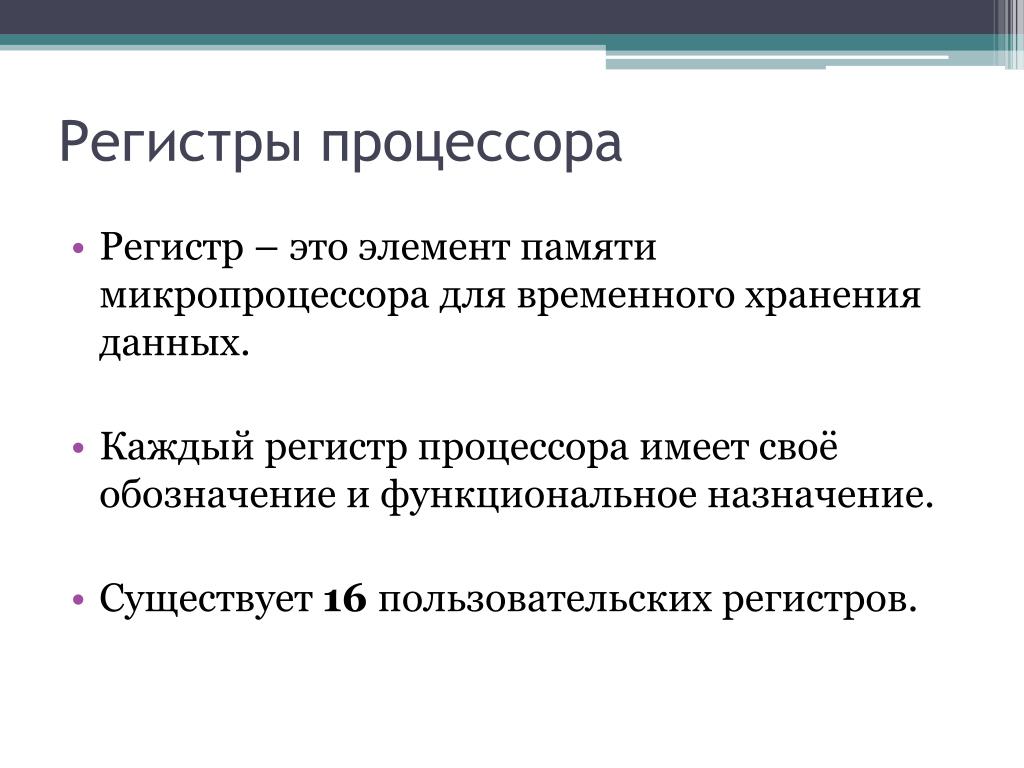 Регистры процессора

• Регистр – это элемент памяти микропроцессора для временного хранения данных.

• Каждый регистр процессора имеет своё обозначение и функциональное назначение.

• Существует 16 пользовательских регистров.